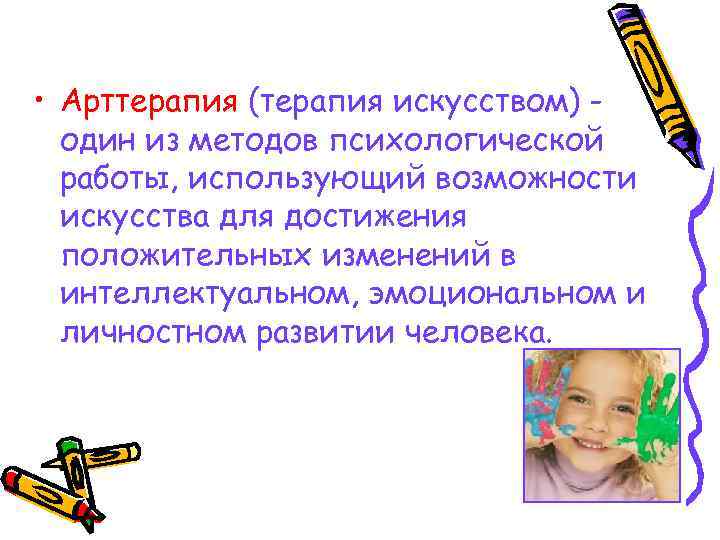 • Арттерапия (терапия искусством) - один из методов психологической работы, использующий возможности искусства для достижения положительных изменений в интеллектуальном, эмоциональном и личностном развитии человека.